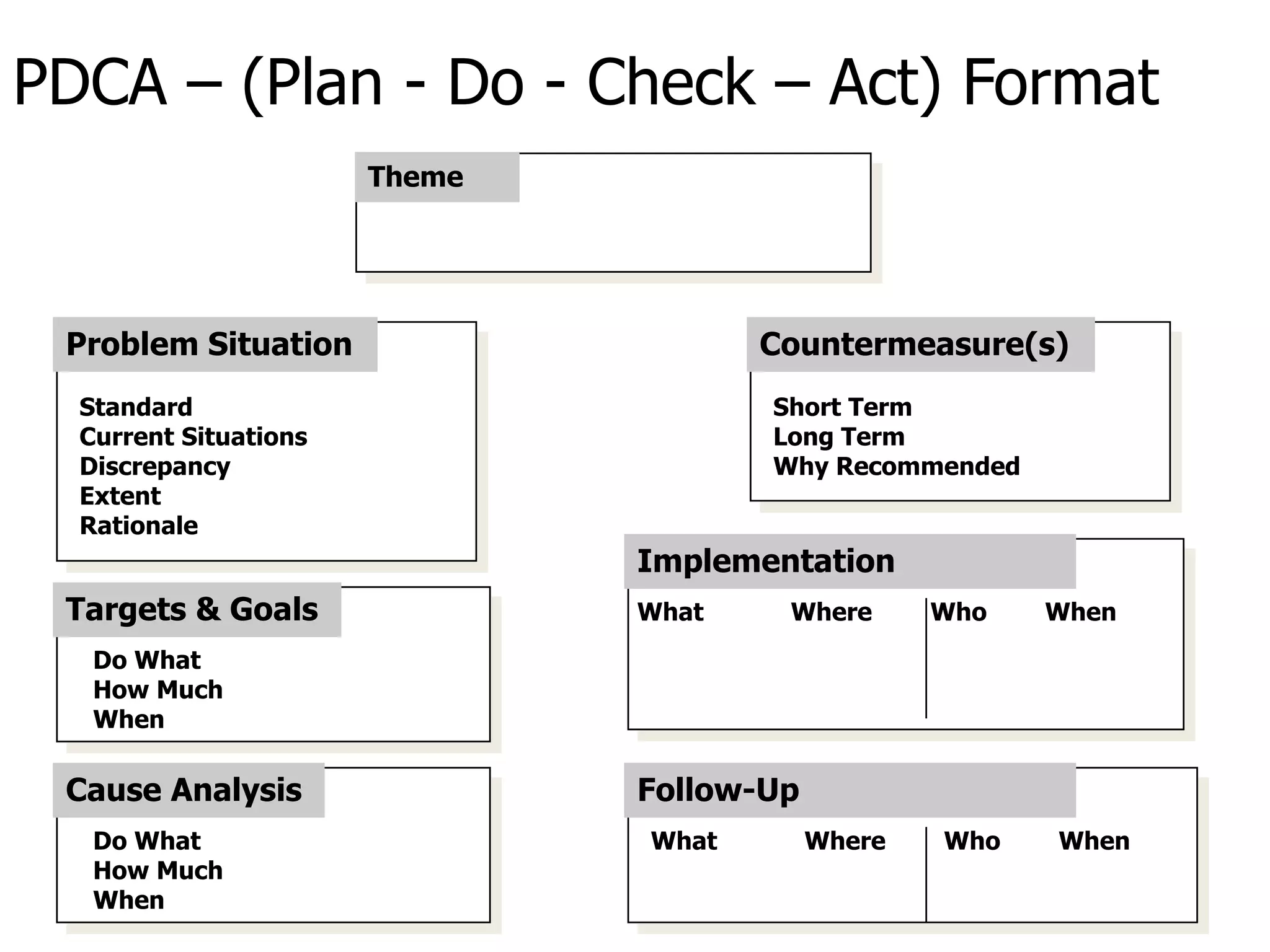 PDCA – (Plan - Do - Check – Act) Format

Theme

Problem Situation

Standard
Current Situations
Discrepancy
Extent
Rationale

Targets & Goals

Do What
How Much
When

Cause Analysis

Do What
How Much
When

Countermeasure(s)

Short Term
Long Term
Why Recommended

Implementation

What Where Who When

Follow-Up

What Where Who When